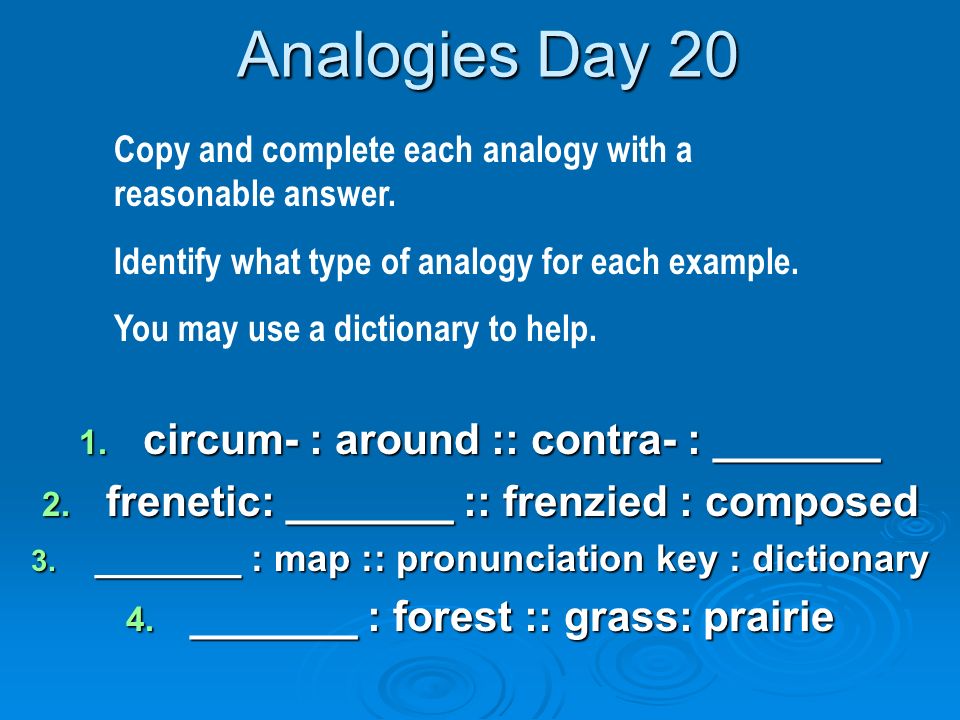 Analogies Day 20

Copy and complete each analogy with a reasonable answer.

Identify what type of analogy for each example.

You may use a dictionary to help.

1. circum- : around :: contra- : _______

2. frenetic: _______ :: frenzied : composed

3. _______ : map :: pronunciation key : dictionary

4. _______ : forest :: grass: prairie